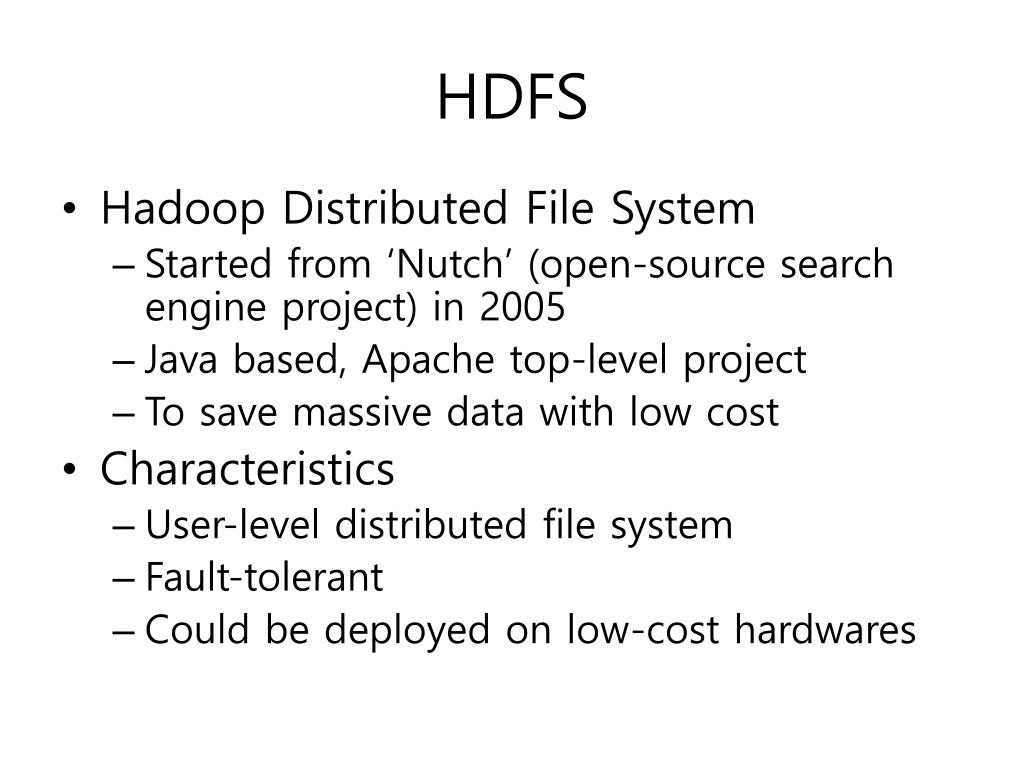 HDFS

• Hadoop Distributed File System
– Started from ‘Nutch’ (open-source search engine project) in 2005
– Java based, Apache top-level project
– To save massive data with low cost

• Characteristics
– User-level distributed file system
– Fault-tolerant
– Could be deployed on low-cost hardwares